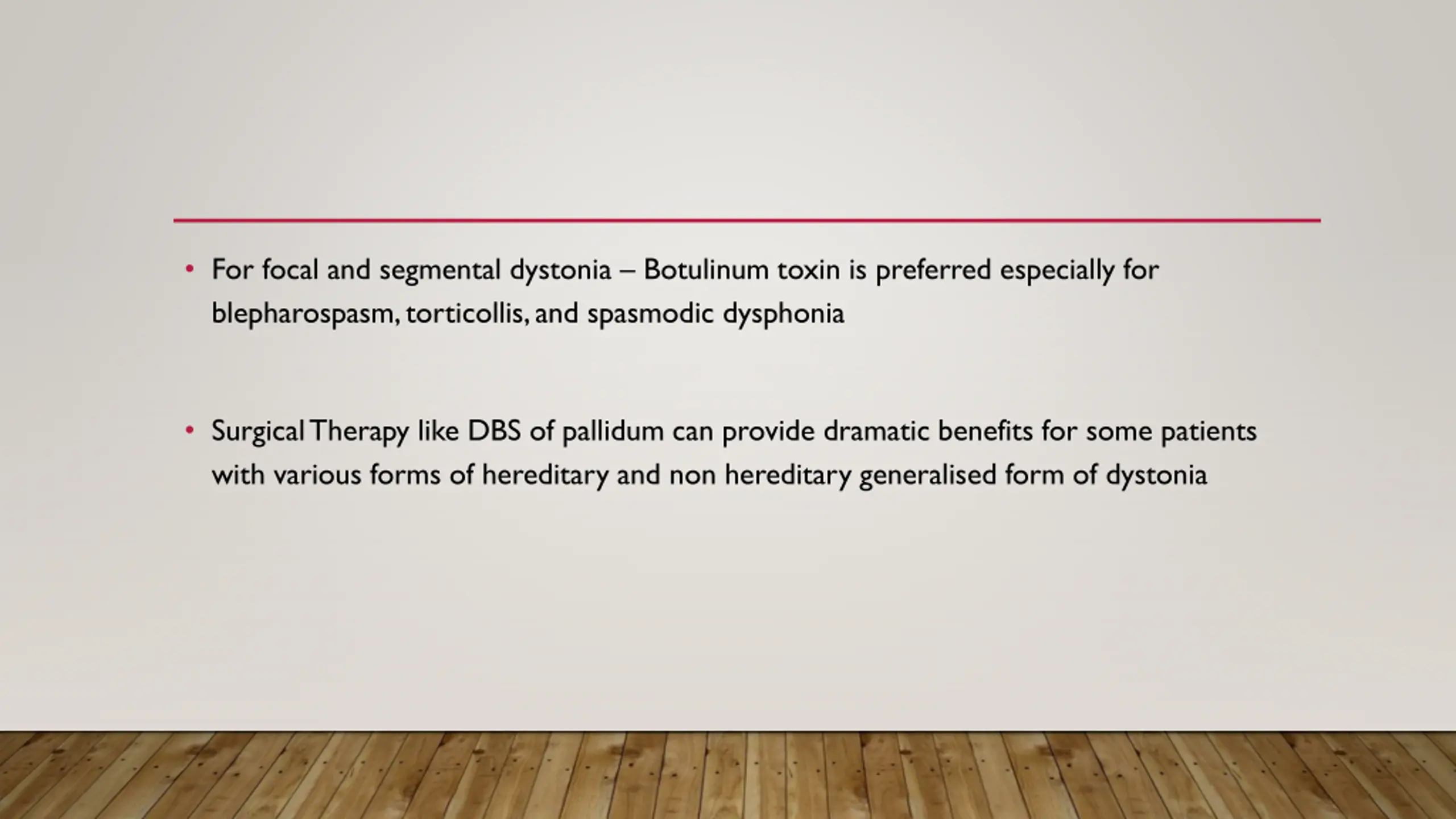 • For focal and segmental dystonia – Botulinum toxin is preferred especially for blepharospasm, torticollis, and spasmodic dysphonia

• Surgical Therapy like DBS of pallidum can provide dramatic benefits for some patients with various forms of hereditary and non hereditary generalised form of dystonia